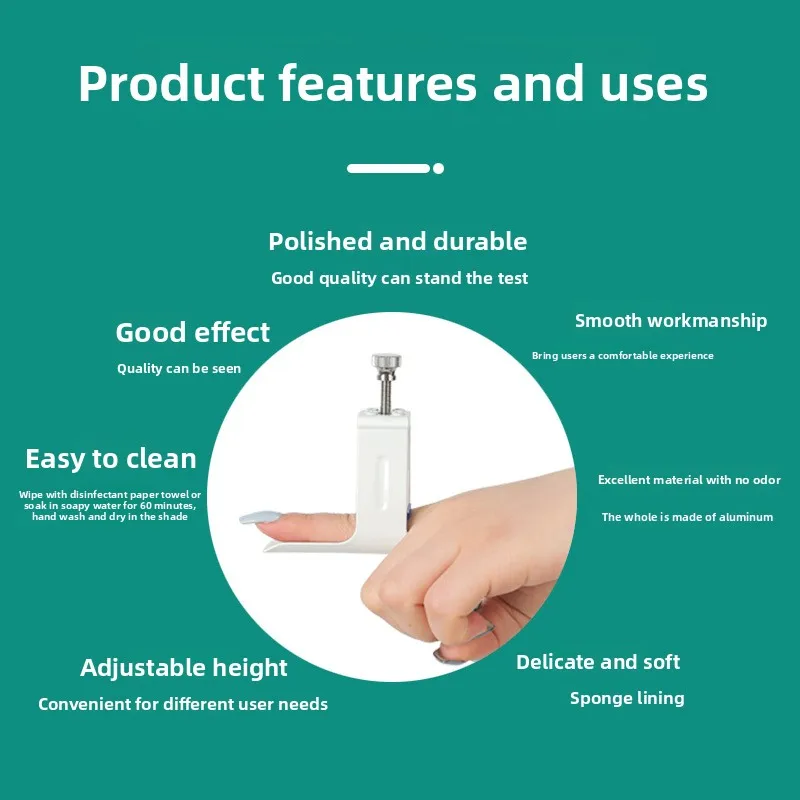 Product features and uses

Polished and durable

Good quality can stand the test

Good effect

Quality can be seen

Smooth workmanship

Bring users a comfortable experience

Easy to clean

Wipe with disinfectant paper towel or soak in soapy water for 60 minutes, hand wash and dry in the shade

Excellent material with no odor

The whole is made of aluminum

Adjustable height

Convenient for different user needs

Delicate and soft

Sponge lining